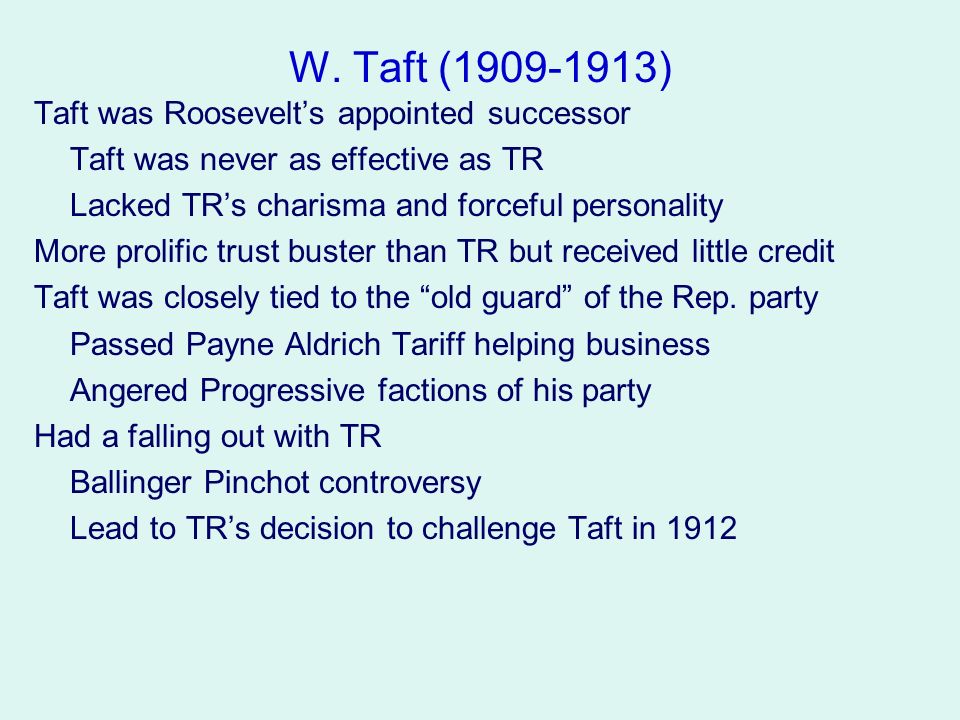 W. Taft (1909-1913)

Taft was Roosevelt’s appointed successor

Taft was never as effective as TR

Lacked TR’s charisma and forceful personality

More prolific trust buster than TR but received little credit

Taft was closely tied to the “old guard” of the Rep. party

Passed Payne Aldrich Tariff helping business

Angered Progressive factions of his party

Had a falling out with TR

Ballinger Pinchot controversy

Lead to TR’s decision to challenge Taft in 1912